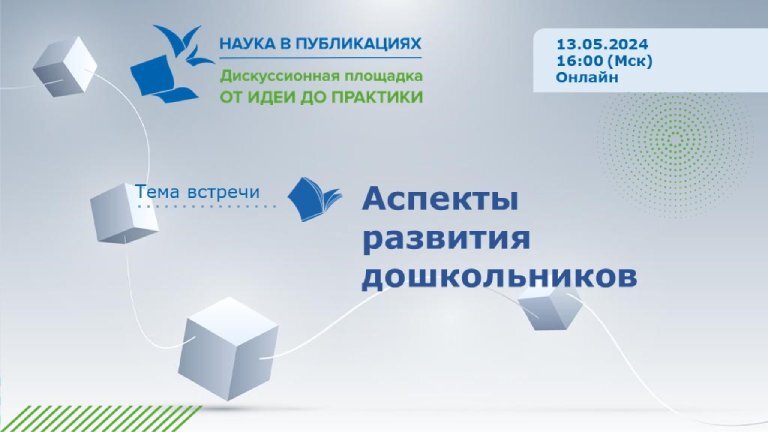 НАУКА В ПУБЛИКАЦИЯХ
Дискуссионная площадка
ОТ ИДЕИ ДО ПРАКТИКИ

13.05.2024
16:00 (Мск)
Онлайн

Тема встречи

Аспекты развития дошкольников